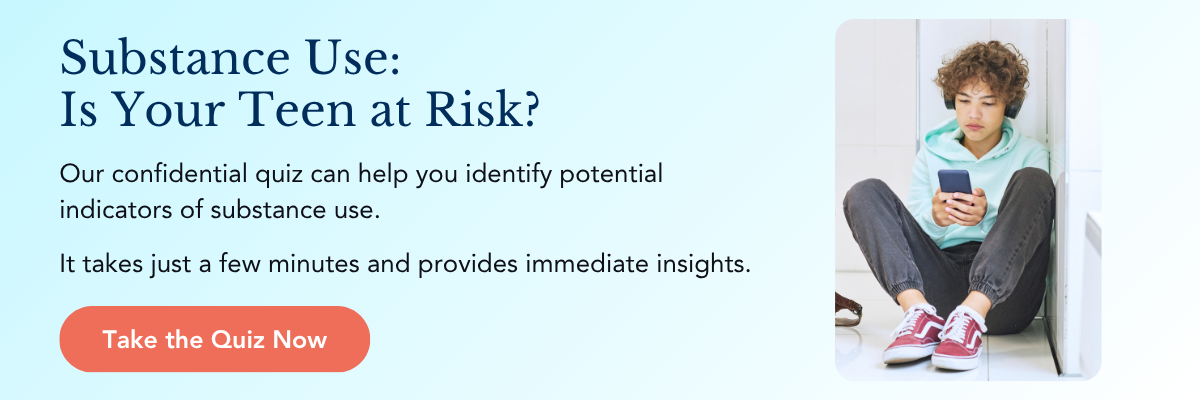 Substance Use:
Is Your Teen at Risk?

Our confidential quiz can help you identify potential indicators of substance use.

It takes just a few minutes and provides immediate insights.

Take the Quiz Now